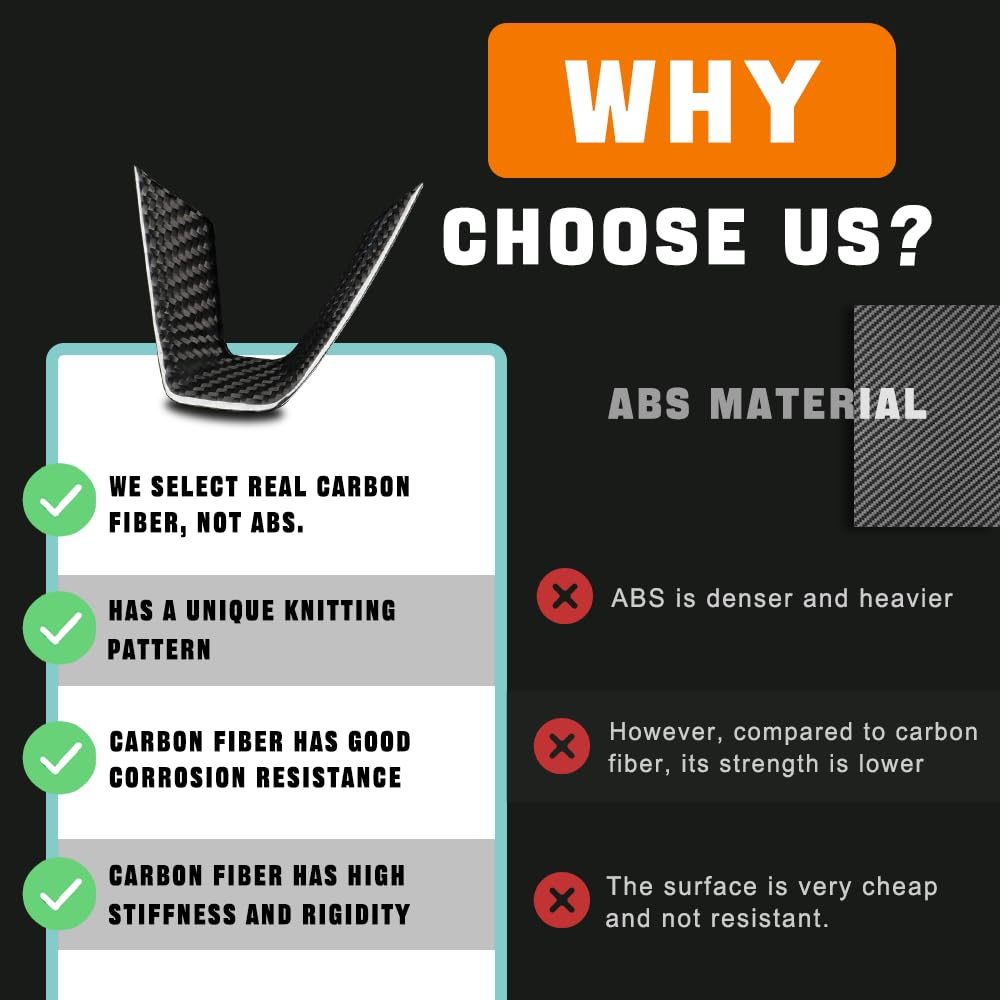 WHY
CHOOSE US?

WE SELECT REAL CARBON FIBER, NOT ABS.

HAS A UNIQUE KNITTING PATTERN

CARBON FIBER HAS GOOD CORROSION RESISTANCE

CARBON FIBER HAS HIGH STIFFNESS AND RIGIDITY

ABS MATERIAL

ABS is denser and heavier

However, compared to carbon fiber, its strength is lower

The surface is very cheap and not resistant.